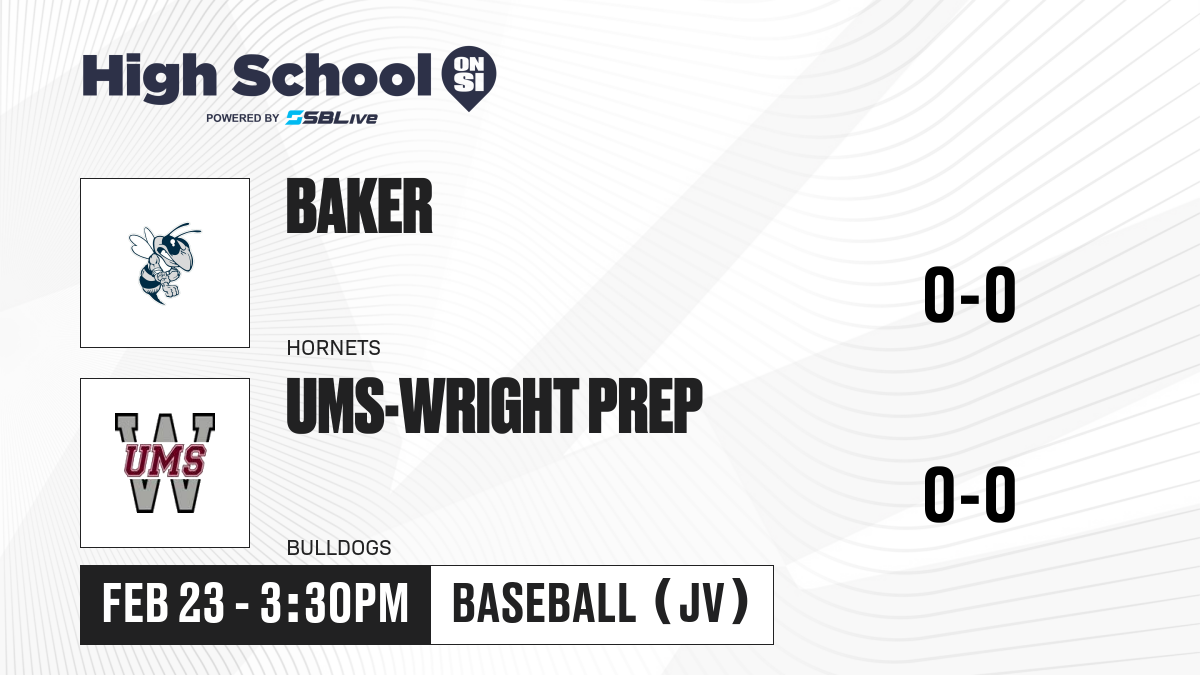 High School ON SI
POWERED BY SBLive

BAKER
HORNETS
0-0

UMS
W

UMS-WRIGHT PREP
BULLDOGS
0-0

FEB 23 - 3:30PM
BASEBALL (JV)